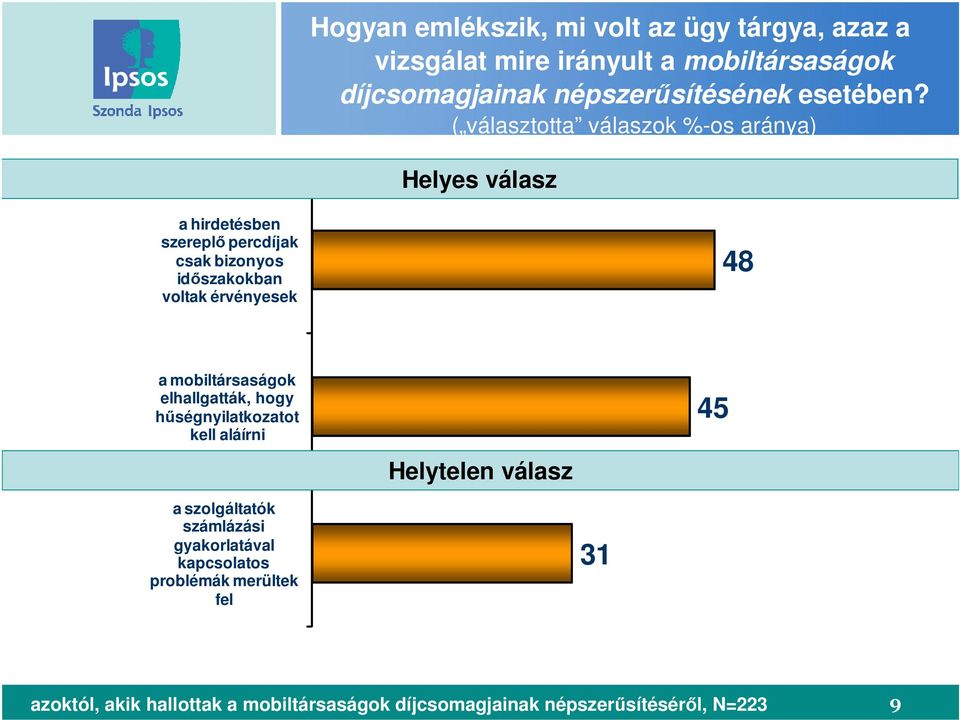 Ipsos
Szonda Ipsos

Hogyan emlékszik, mi volt az ügy tárgya, azaz a vizsgálat mire irányult a mobiltársaságok díjcsomagjainak népszerűsítésének esetében?
(„választotta” válaszok %-os aránya)

Helyes válasz

a hirdetésben szereplő percdíjak csak bizonyos időszakokban voltak érvényesek
48

a mobiltársaságok elhallgatták, hogy hűségnyilatkozatot kell aláírni
45

Helytelen válasz

a szolgáltatók számlázási gyakorlatával kapcsolatos problémák merültek fel
31

azoktól, akik hallottak a mobiltársaságok díjcsomagjainak népszerűsítéséről, N=223
9